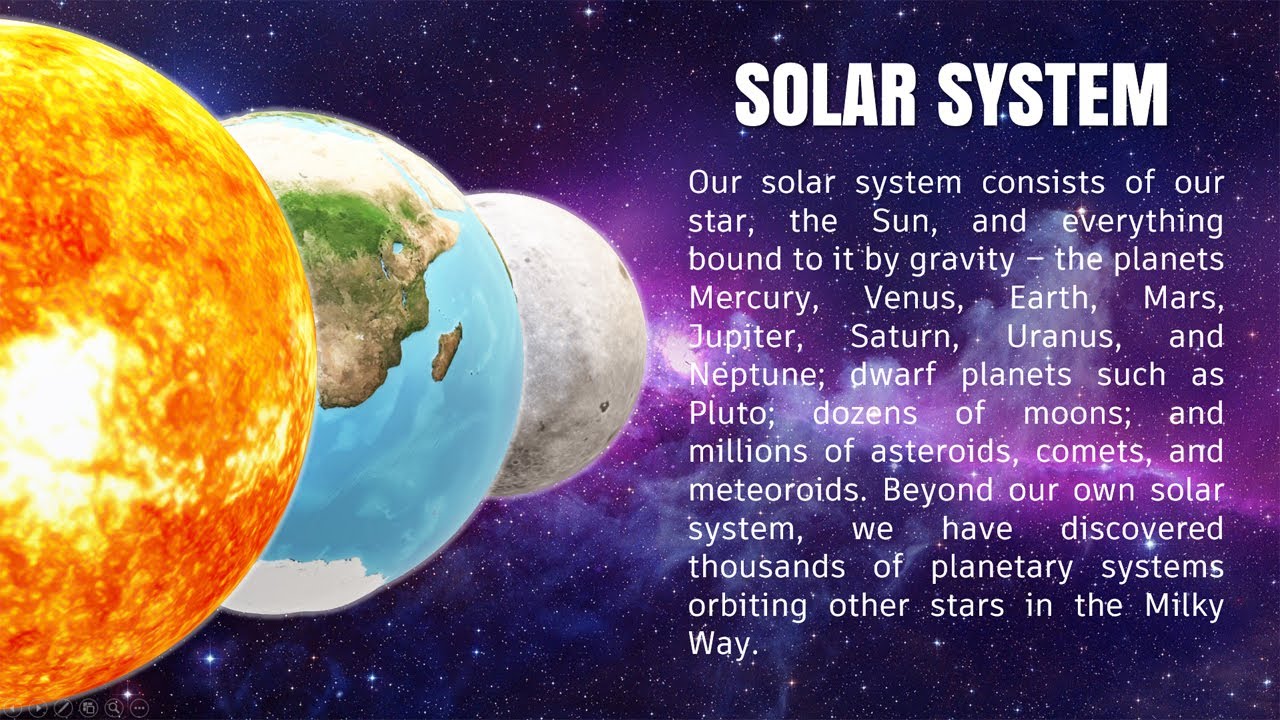 SOLAR SYSTEM

Our solar system consists of our star, the Sun, and everything bound to it by gravity – the planets Mercury, Venus, Earth, Mars, Jupiter, Saturn, Uranus, and Neptune; dwarf planets such as Pluto; dozens of moons; and millions of asteroids, comets, and meteoroids. Beyond our own solar system, we have discovered thousands of planetary systems orbiting other stars in the Milky Way.